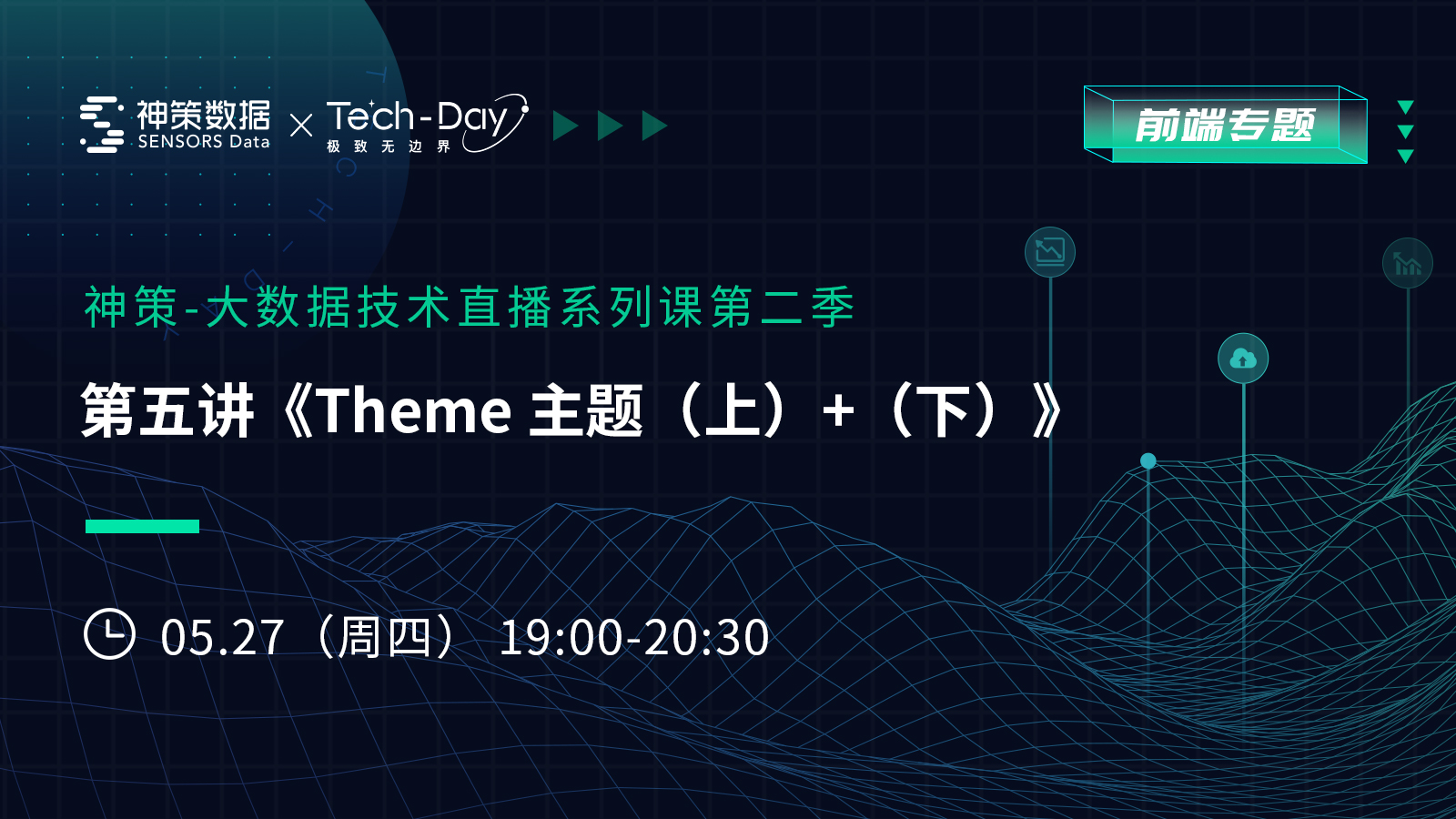 神策数据 SENSORS Data × Tech-Day 极致无边界

前端专题

神策-大数据技术直播系列课第二季

第五讲《Theme 主题（上）+（下）》

05.27（周四） 19:00-20:30